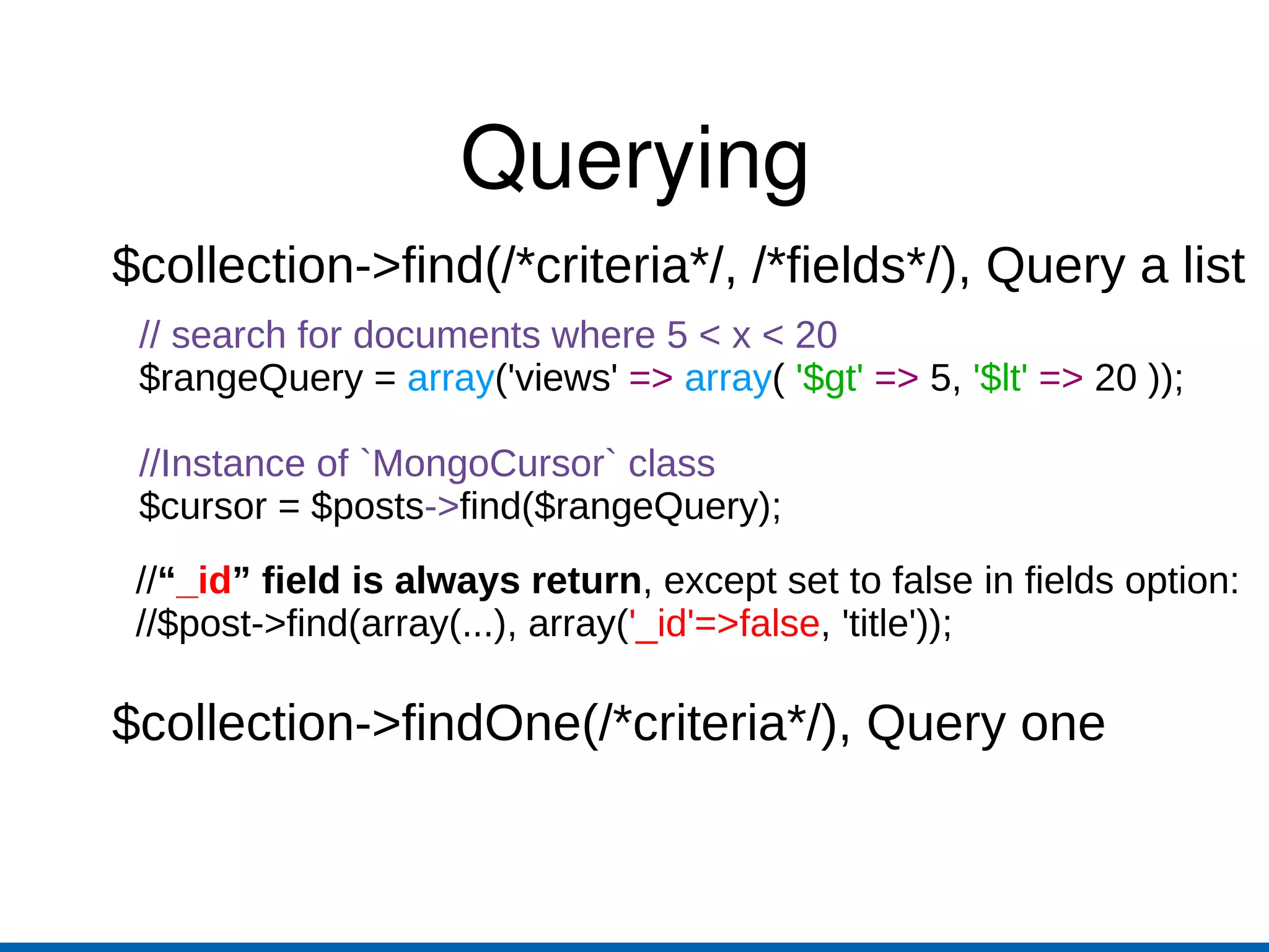 Querying

$collection->find(/*criteria*/, /*fields*/), Query a list

// search for documents where 5 < x < 20
$rangeQuery = array('views' => array( '$gt' => 5, '$lt' => 20 ));

//Instance of `MongoCursor` class
$cursor = $posts->find($rangeQuery);

//“_id” field is always return, except set to false in fields option:
//$post->find(array(...), array('_id'=>false, 'title'));

$collection->findOne(/*criteria*/), Query one